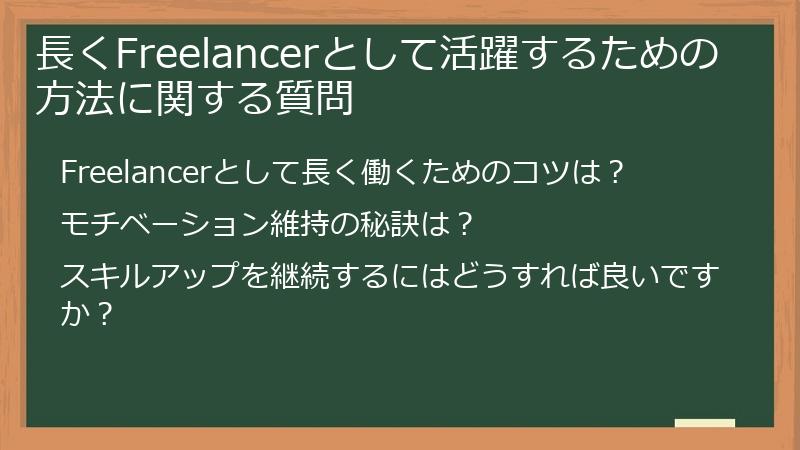 長くFreelancerとして活躍するための方法に関する質問

Freelancerとして長く働くためのコツは？

モチベーション維持の秘訣は？

スキルアップを継続するにはどうすれば良いですか？